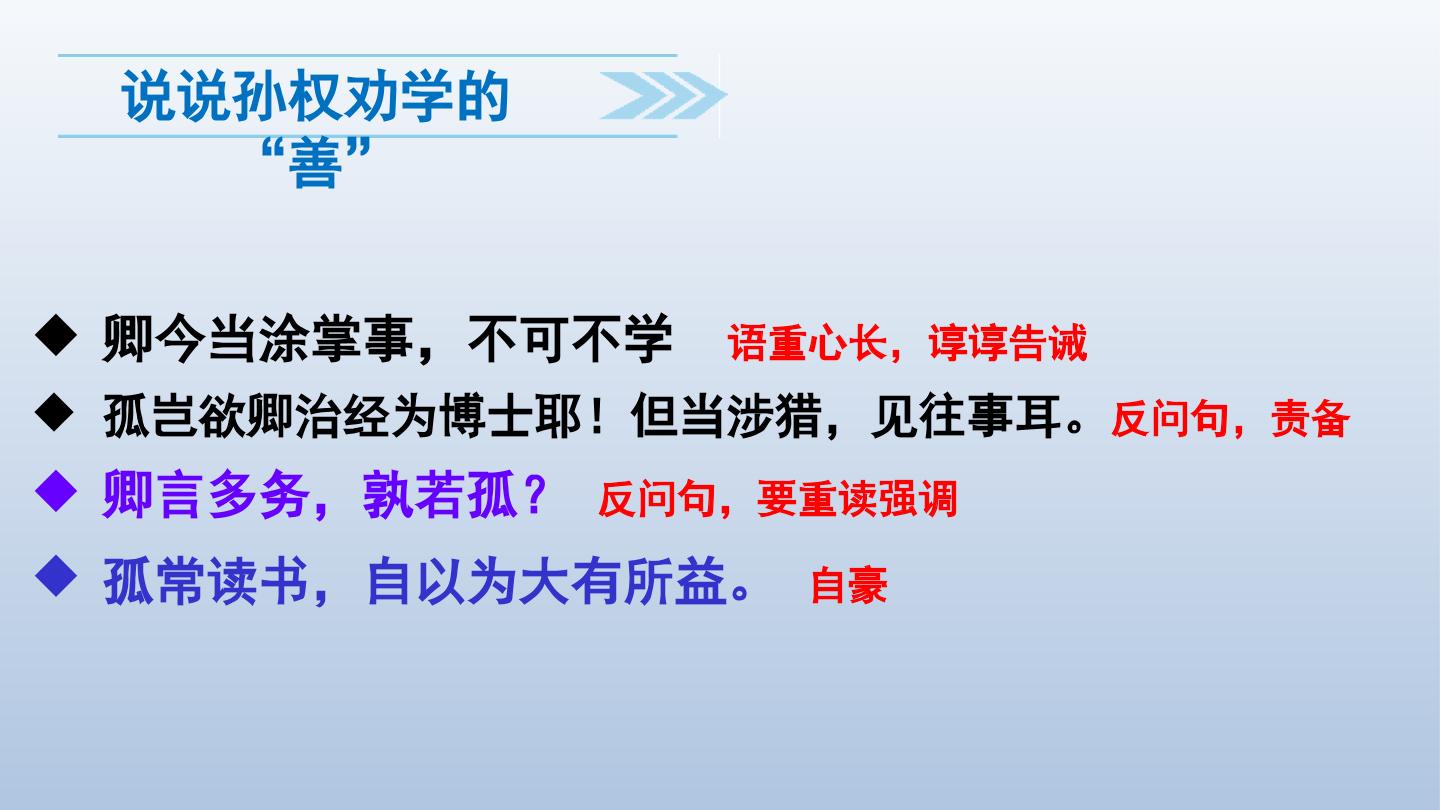 说说孙权劝学的“善”

◆ 卿今当涂掌事，不可不学 语重心长，谆谆告诫
◆ 孤岂欲卿治经为博士耶！但当涉猎，见往事耳。反问句，责备
◆ 卿言多务，孰若孤？ 反问句，要重读强调
◆ 孤常读书，自以为大有所益。 自豪